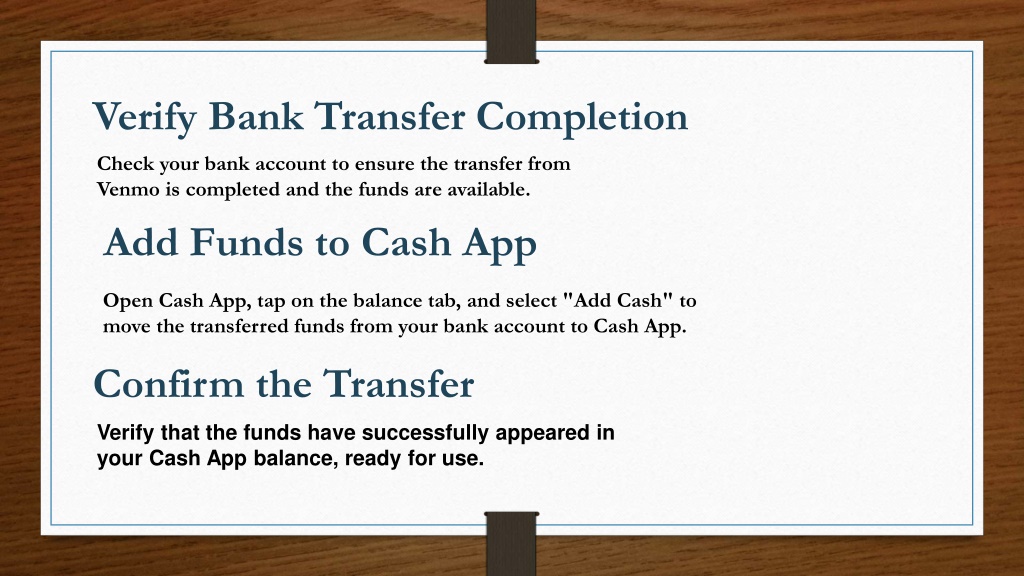 Verify Bank Transfer Completion

Check your bank account to ensure the transfer from Venmo is completed and the funds are available.

Add Funds to Cash App

Open Cash App, tap on the balance tab, and select "Add Cash" to move the transferred funds from your bank account to Cash App.

Confirm the Transfer

Verify that the funds have successfully appeared in your Cash App balance, ready for use.